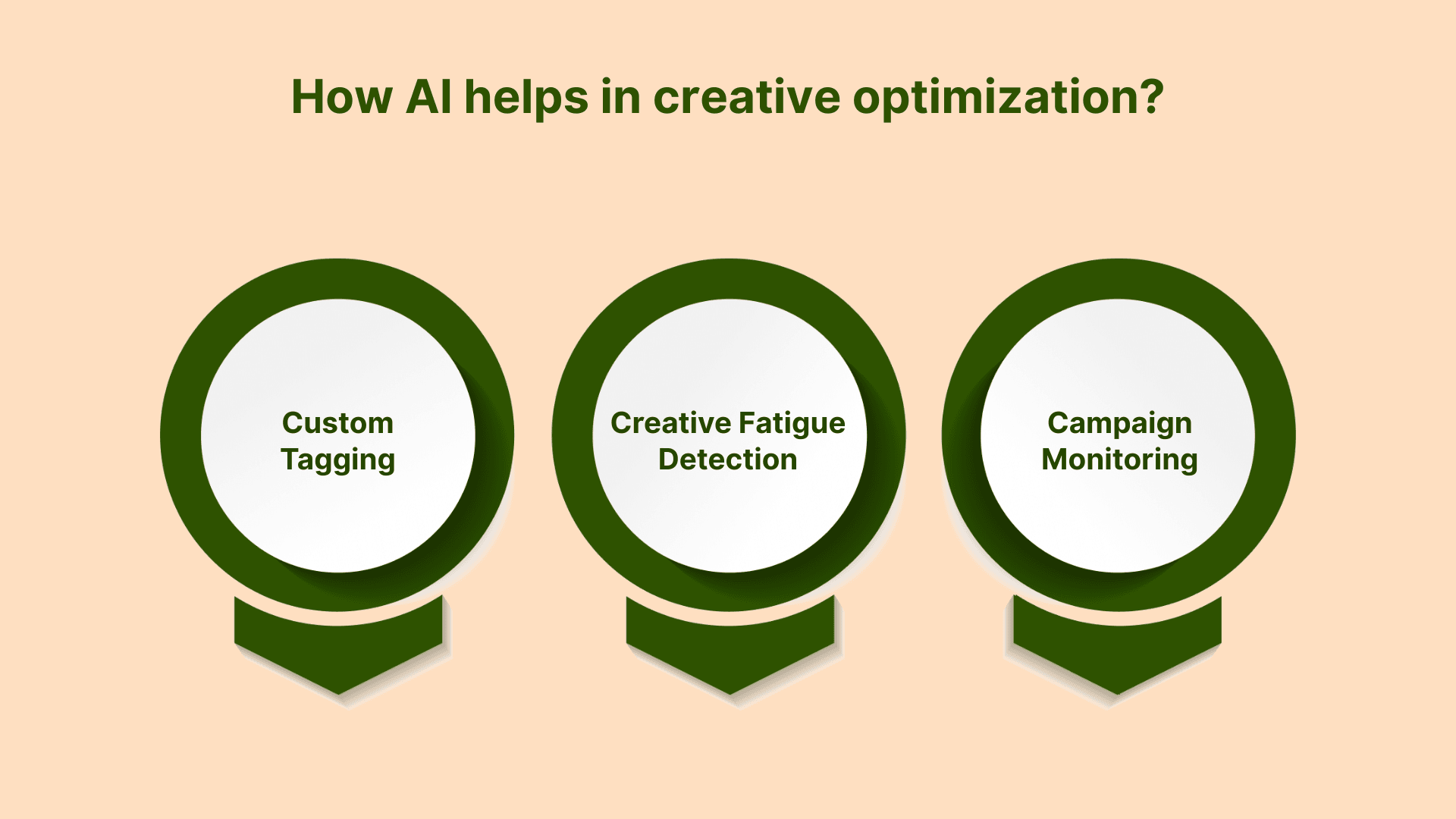 How AI helps in creative optimization?

Custom Tagging

Creative Fatigue Detection

Campaign Monitoring